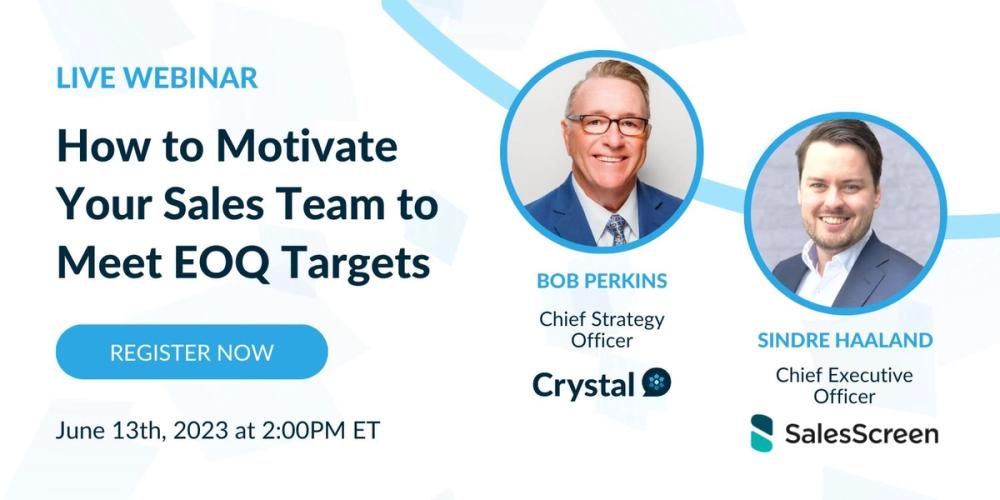 LIVE WEBINAR

How to Motivate Your Sales Team to Meet EOQ Targets

REGISTER NOW

June 13th, 2023 at 2:00PM ET

BOB PERKINS

Chief Strategy Officer

Crystal

SINDRE HAALAND

Chief Executive Officer

SalesScreen